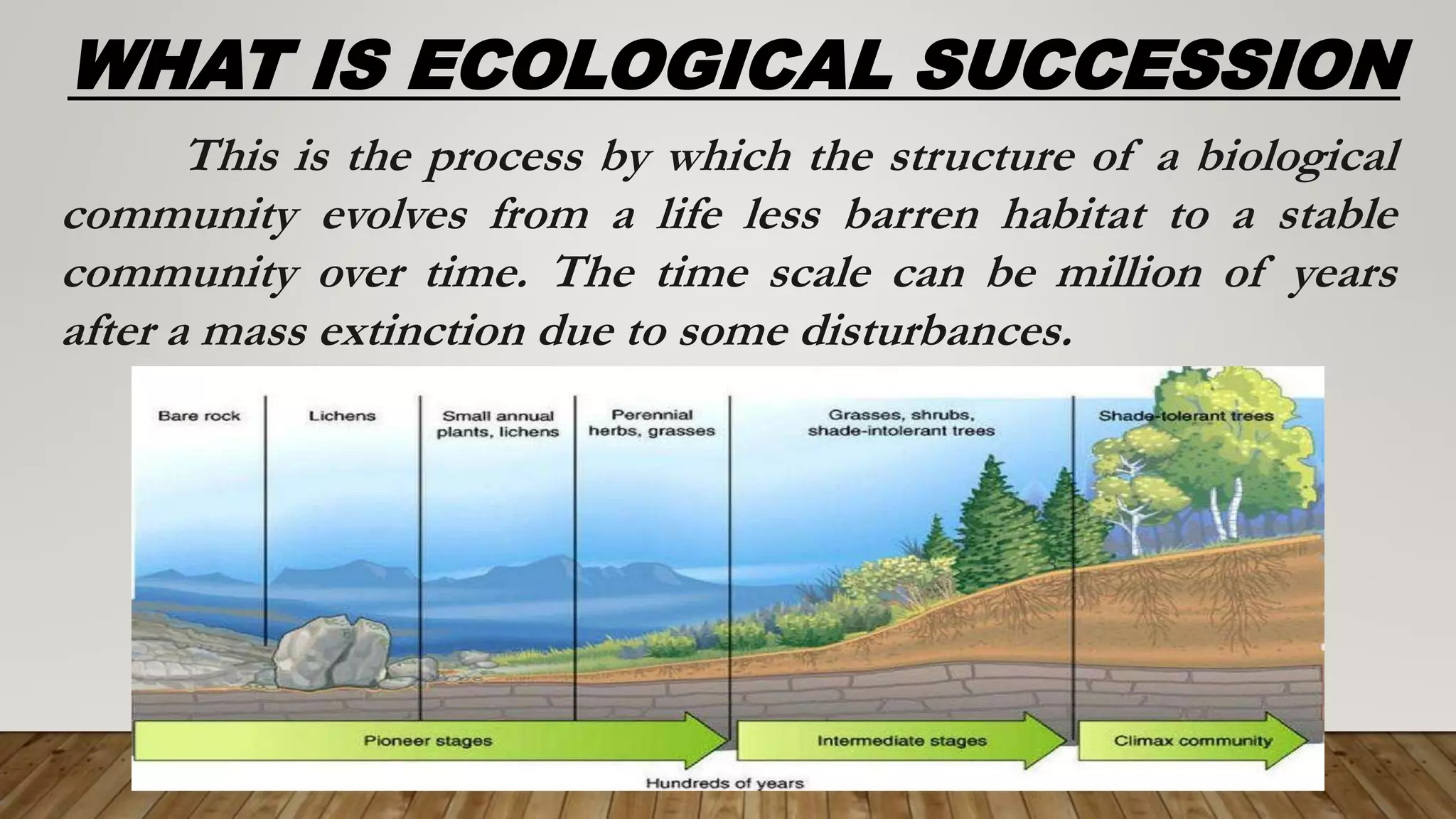 WHAT IS ECOLOGICAL SUCCESSION

This is the process by which the structure of a biological community evolves from a life less barren habitat to a stable community over time. The time scale can be million of years after a mass extinction due to some disturbances.

Bare rock

Lichens

Small annual plants, lichens

Perennial herbs, grasses

Grasses, shrubs, shade-intolerant trees

Shade-tolerant trees

Pioneer stages

Intermediate stages

Climax community

Hundreds of years